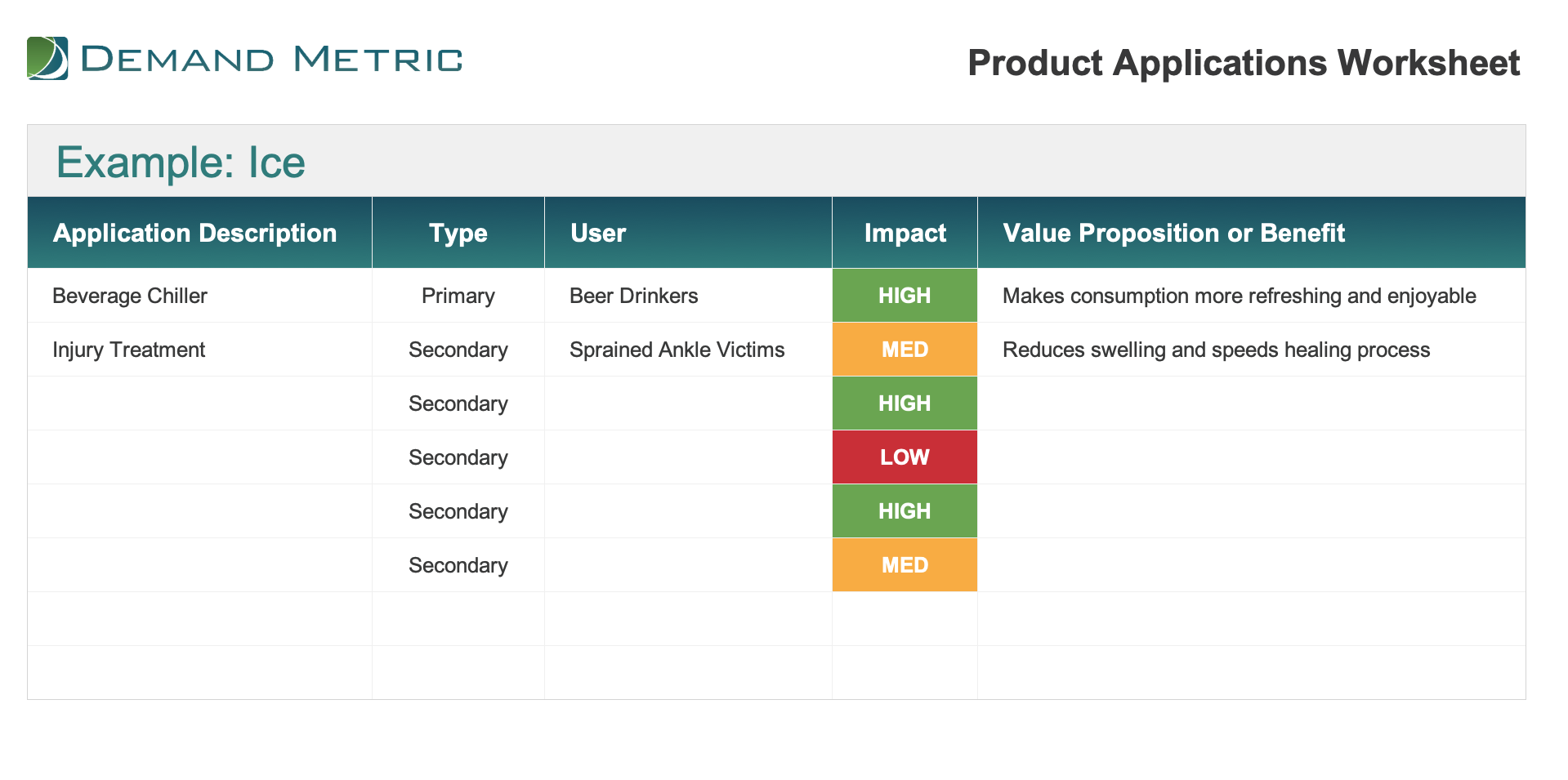 DEMAND METRIC

Product Applications Worksheet

Example: Ice

| Application Description | Type | User | Impact | Value Proposition or Benefit |
|---|---|---|---|---|
| Beverage Chiller | Primary | Beer Drinkers | HIGH | Makes consumption more refreshing and enjoyable |
| Injury Treatment | Secondary | Sprained Ankle Victims | MED | Reduces swelling and speeds healing process |
| | Secondary | | HIGH | |
| | Secondary | | LOW | |
| | Secondary | | HIGH | |
| | Secondary | | MED | |
| | | | | |
| | | | | |